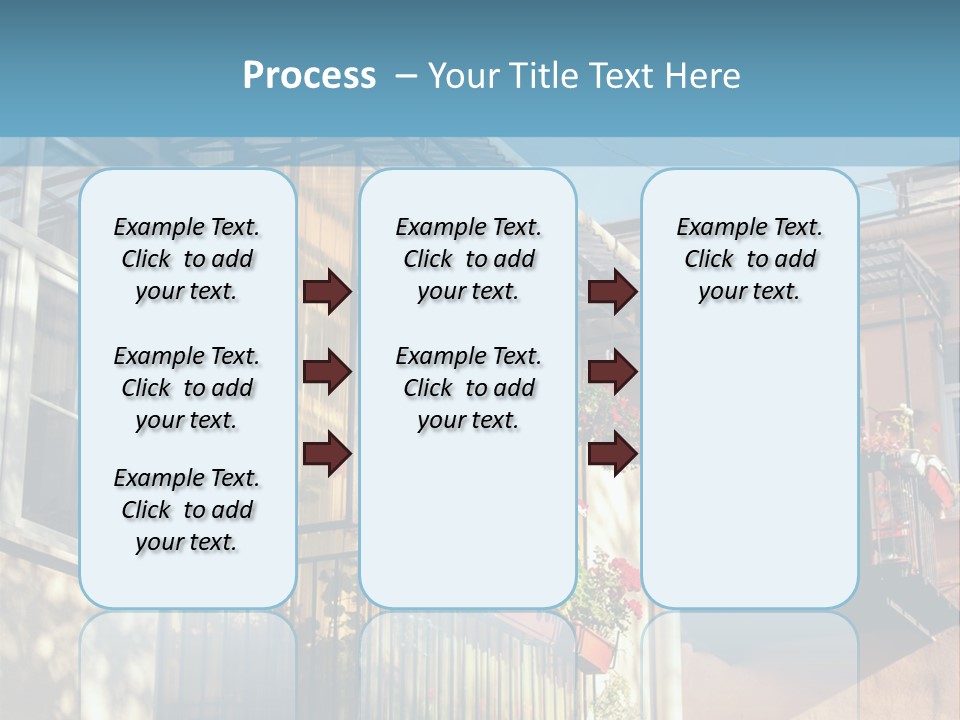 Process – Your Title Text Here

Example Text. Click to add your text.

Example Text. Click to add your text.

Example Text. Click to add your text.

Example Text. Click to add your text.

Example Text. Click to add your text.

Example Text. Click to add your text.